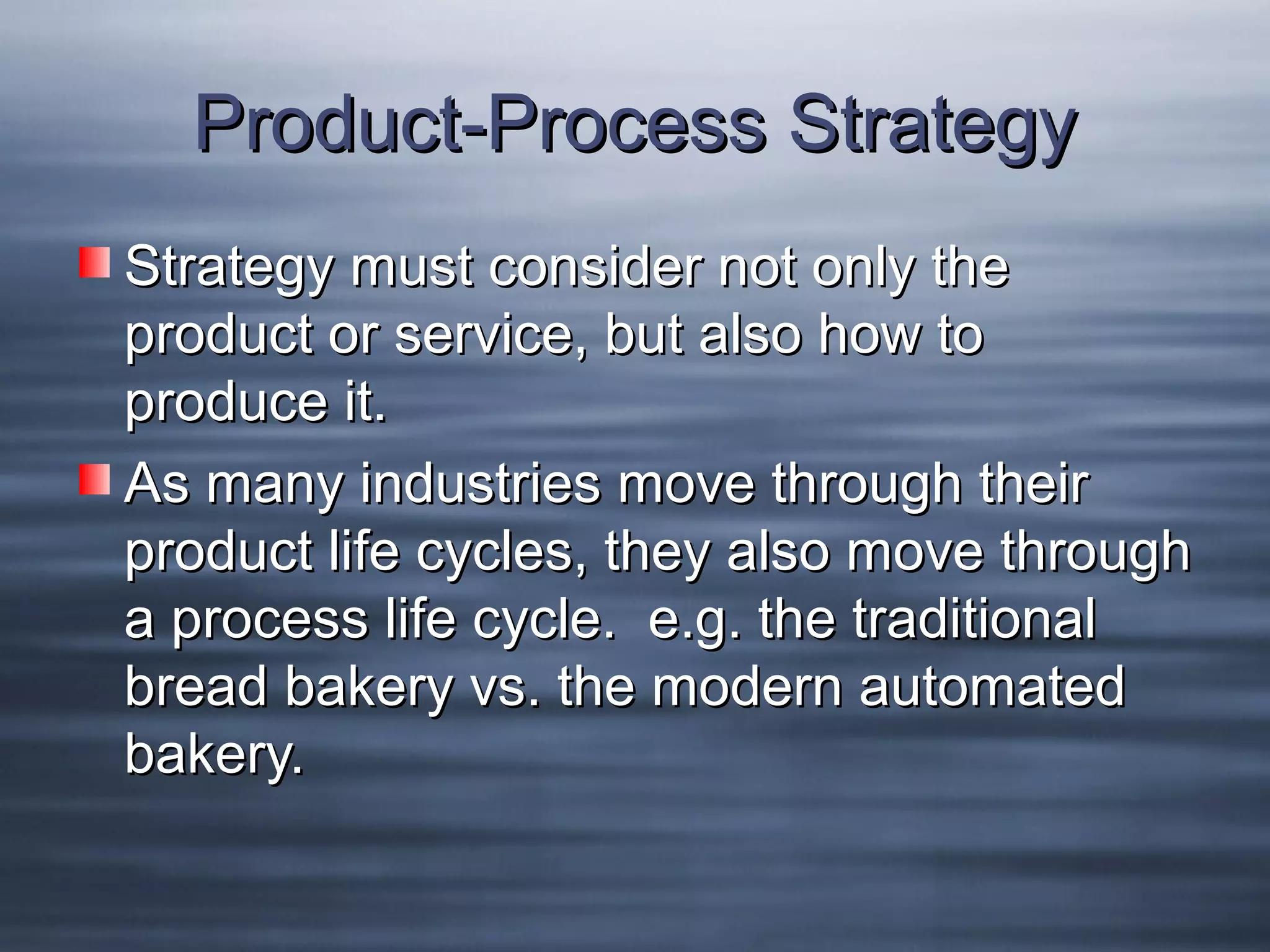 Product-Process Strategy

Strategy must consider not only the product or service, but also how to produce it.

As many industries move through their product life cycles, they also move through a process life cycle. e.g. the traditional bread bakery vs. the modern automated bakery.